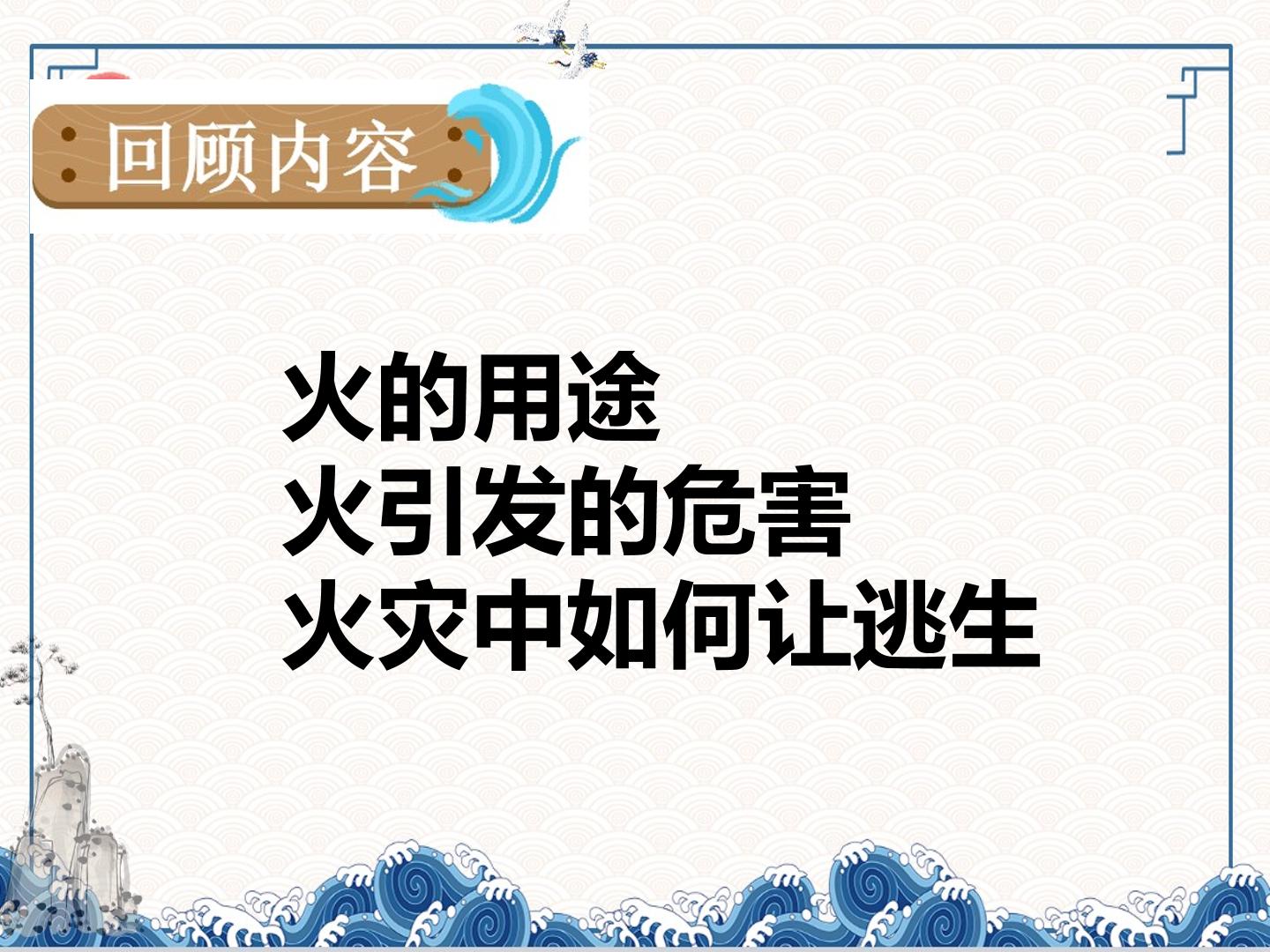 回顾内容

火的用途
火引发的危害
火灾中如何让逃生